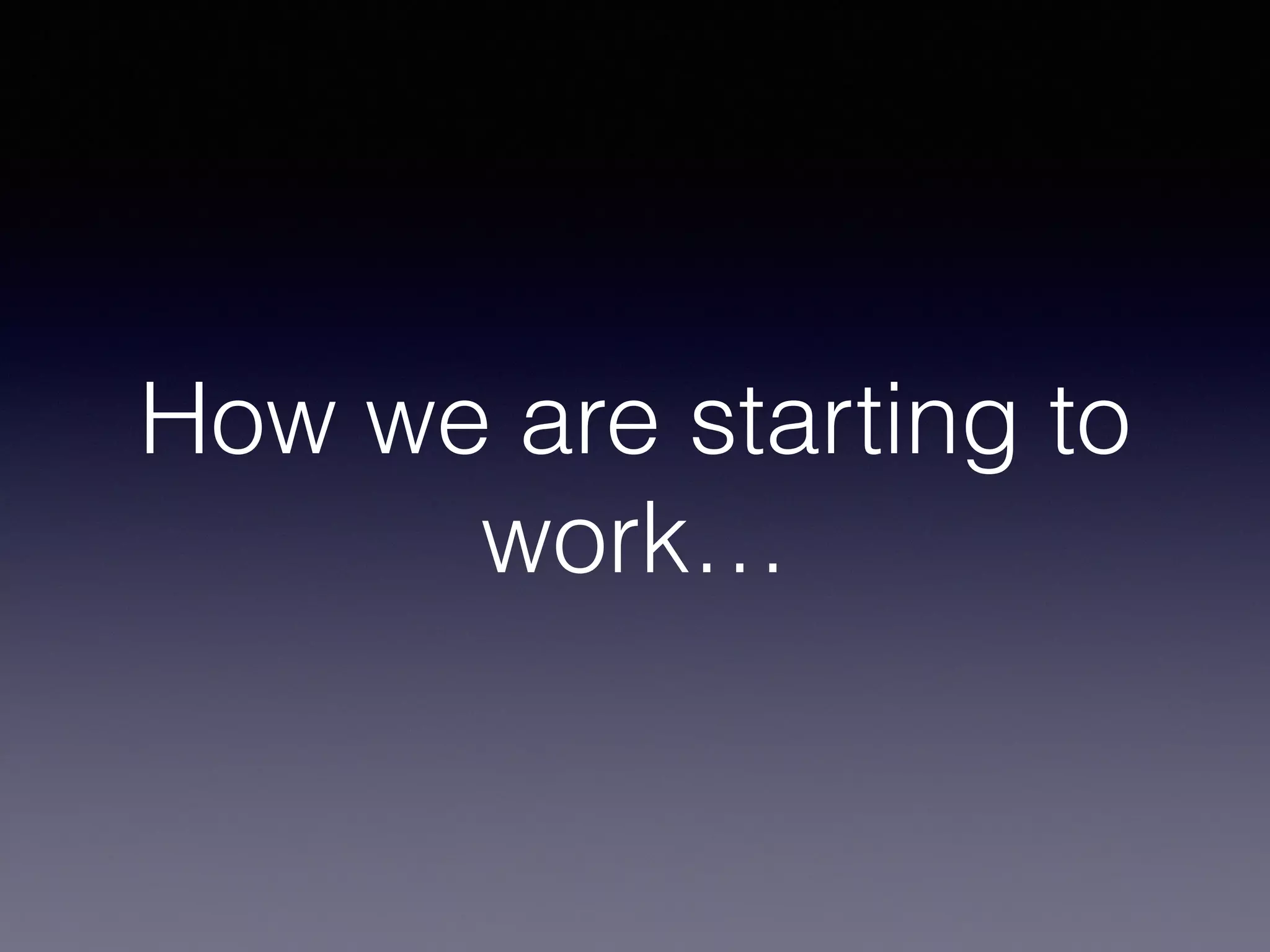 How we are starting to work…